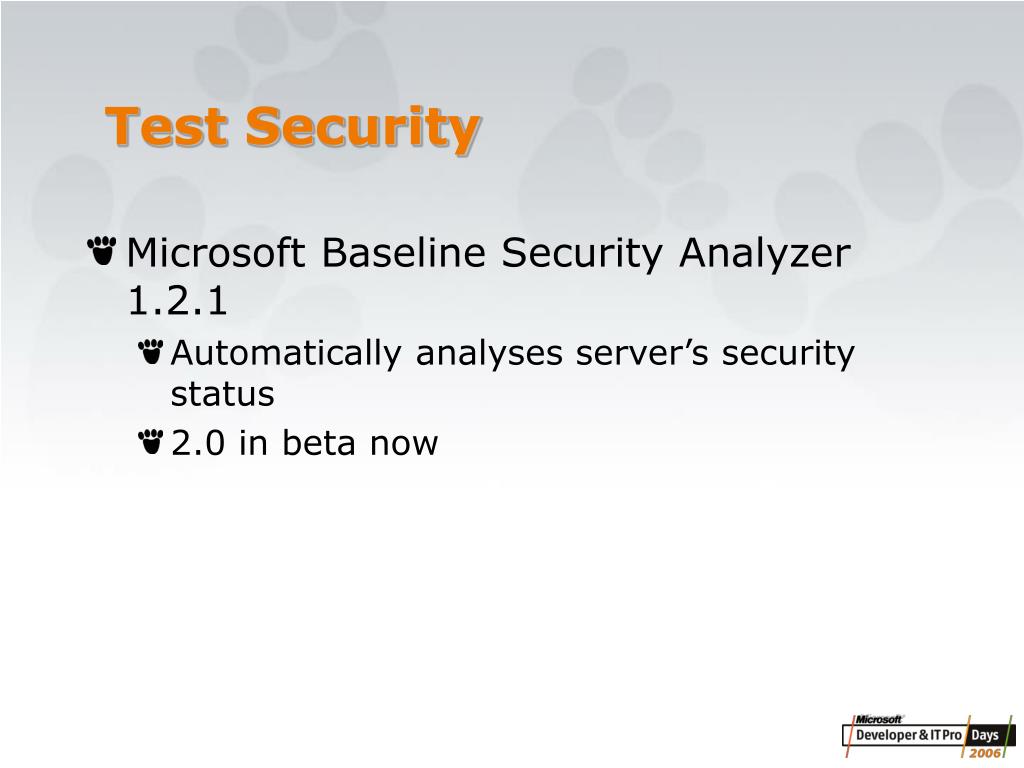 Test Security

Microsoft Baseline Security Analyzer 1.2.1

Automatically analyses server’s security status

2.0 in beta now

Microsoft Developer & IT Pro Days 2006